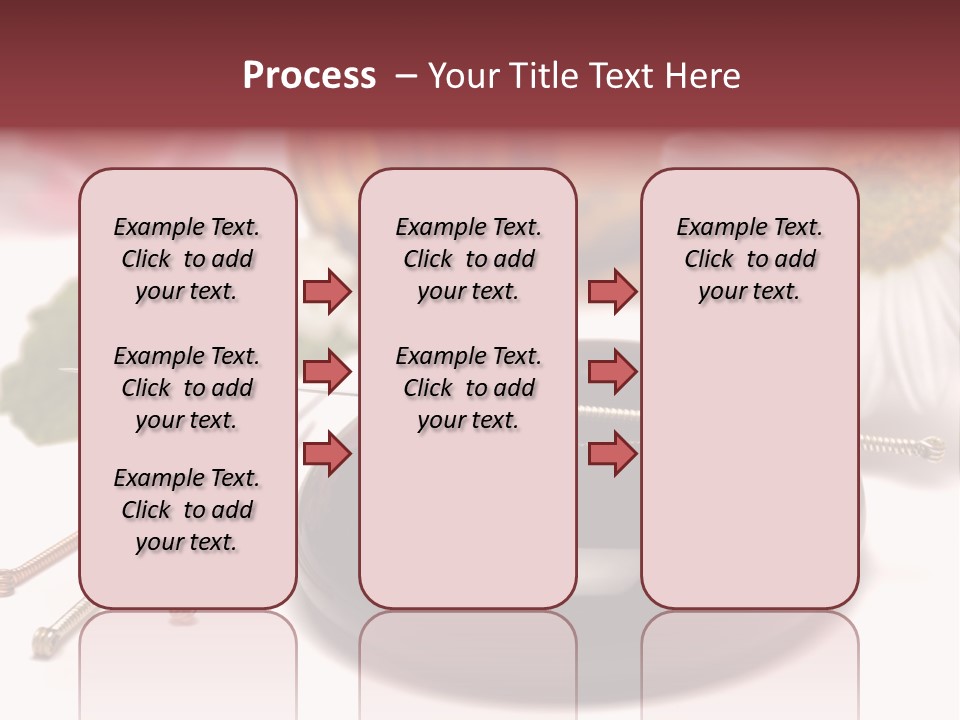 Process – Your Title Text Here

Example Text. Click to add your text.

Example Text. Click to add your text.

Example Text. Click to add your text.

Example Text. Click to add your text.

Example Text. Click to add your text.

Example Text. Click to add your text.